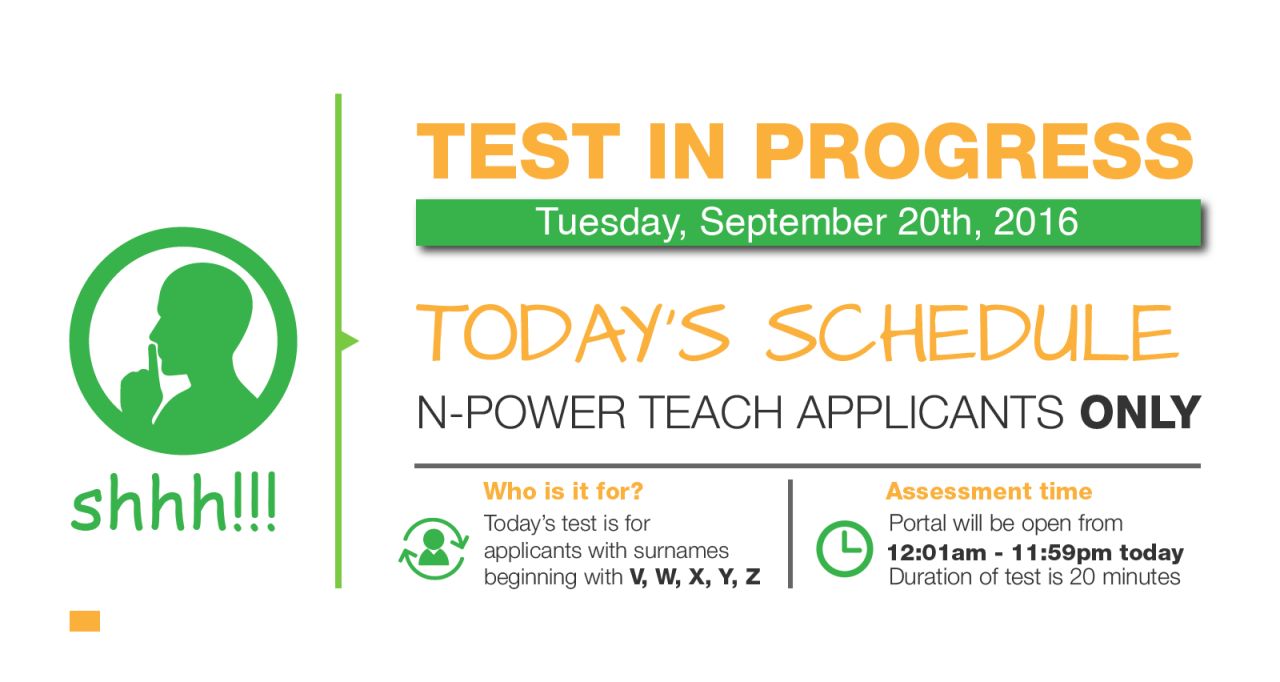 shhh!!!

TEST IN PROGRESS

Tuesday, September 20th, 2016

TODAY'S SCHEDULE

N-POWER TEACH APPLICANTS ONLY

Who is it for?

Today's test is for applicants with surnames beginning with V, W, X, Y, Z

Assessment time

Portal will be open from 12:01am - 11:59pm today Duration of test is 20 minutes